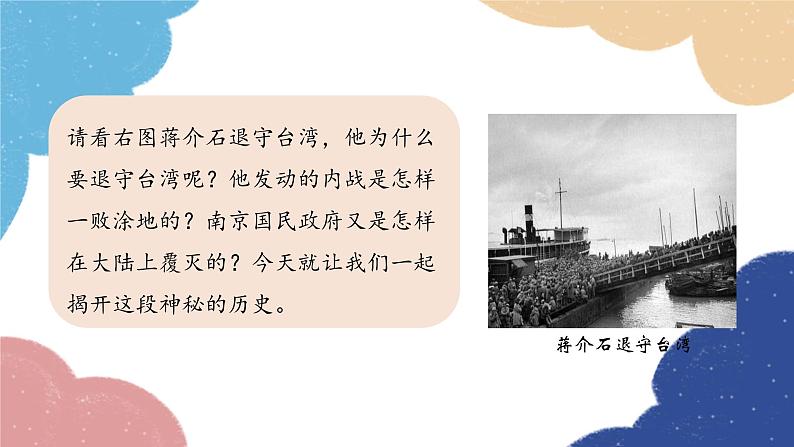 请看右图蒋介石退守台湾，他为什么要退守台湾呢？他发动的内战是怎样一败涂地的？南京国民政府又是怎样在大陆上覆灭的？今天就让我们一起揭开这段神秘的历史。

蒋介石退守台湾